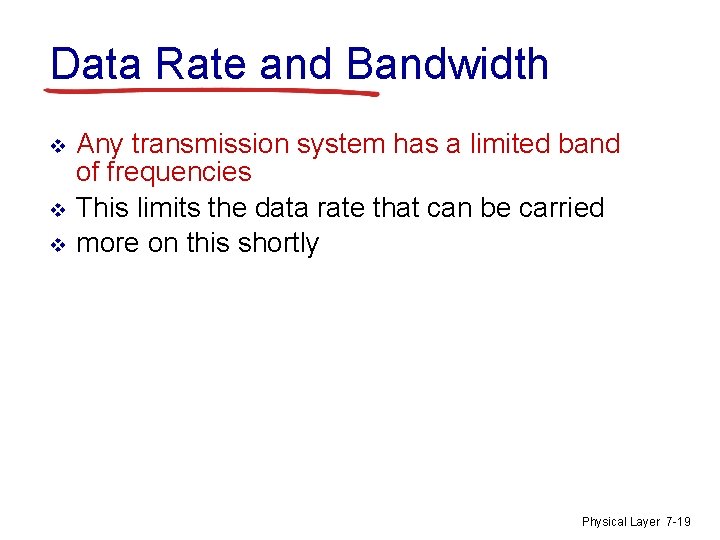 Data Rate and Bandwidth

❖ Any transmission system has a limited band of frequencies
❖ This limits the data rate that can be carried
❖ more on this shortly

Physical Layer 7-19